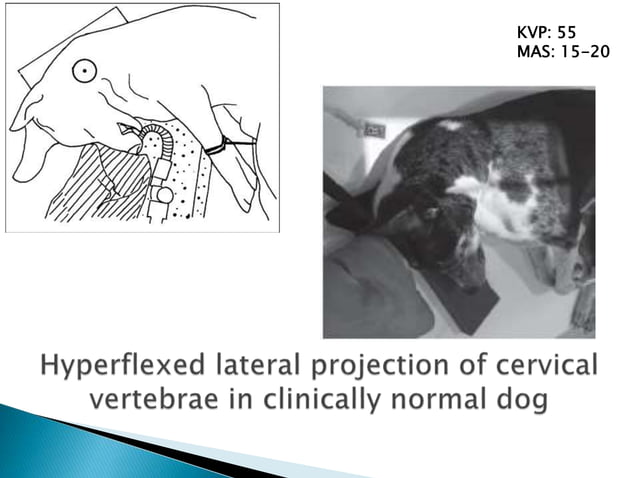 KVP: 55
MAS: 15-20

Hyperflexed lateral projection of cervical vertebrae in clinically normal dog